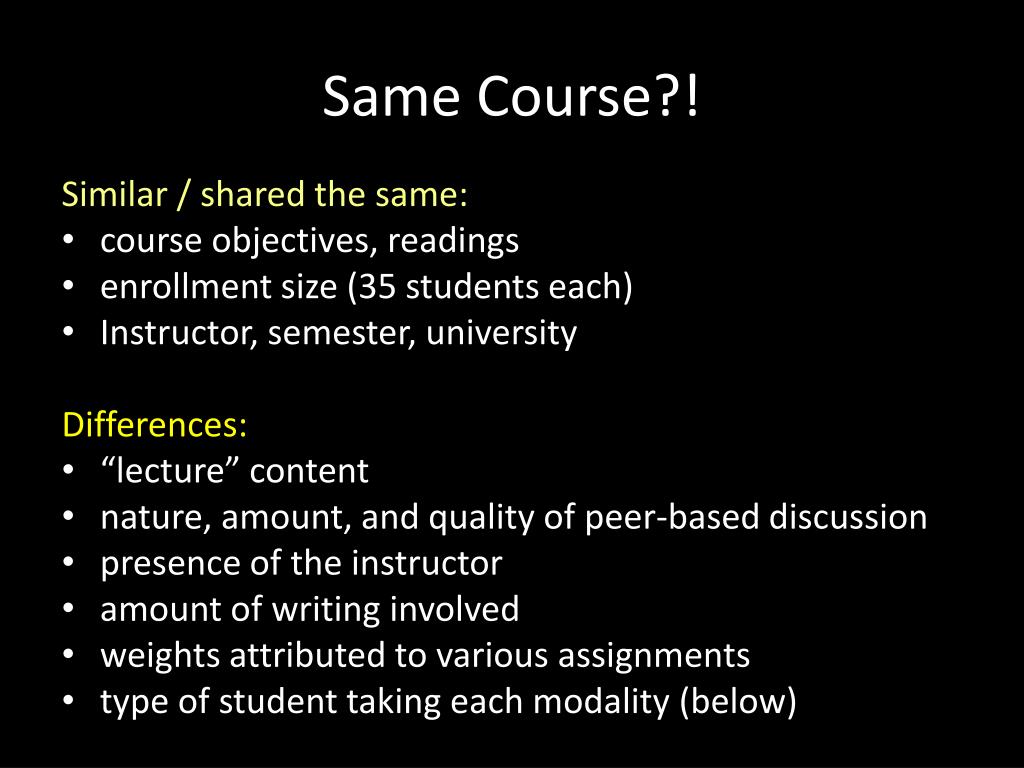 Same Course?!

Similar / shared the same:
• course objectives, readings
• enrollment size (35 students each)
• Instructor, semester, university

Differences:
• “lecture” content
• nature, amount, and quality of peer-based discussion
• presence of the instructor
• amount of writing involved
• weights attributed to various assignments
• type of student taking each modality (below)